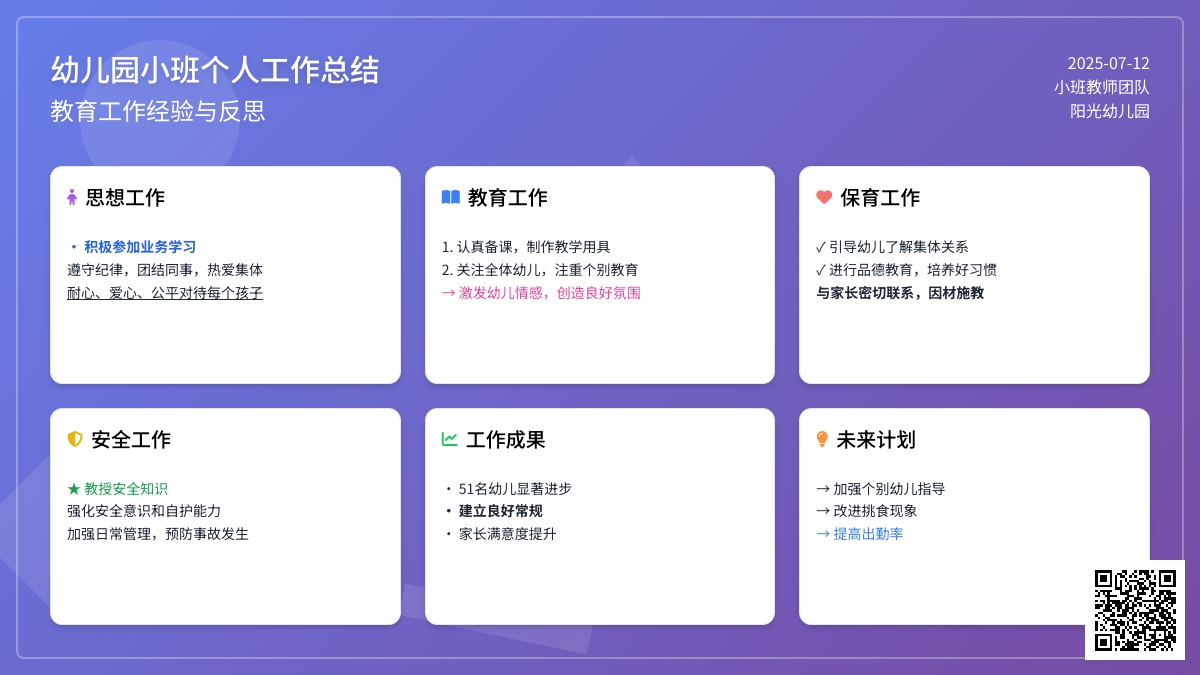 幼儿园小班个人工作总结
教育工作经验与反思

2025-07-12
小班教师团队
阳光幼儿园

思想工作

• 积极参加业务学习
遵守纪律，团结同事，热爱集体
耐心、爱心、公平对待每个孩子

教育工作

1. 认真备课，制作教学用具
2. 关注全体幼儿，注重个别教育
→ 激发幼儿情感，创造良好氛围

保育工作

✓ 引导幼儿了解集体关系
✓ 进行品德教育，培养好习惯
与家长密切联系，因材施教

安全工作

★ 教授安全知识
强化安全意识和自护能力
加强日常管理，预防事故发生

工作成果

• 51名幼儿显著进步
• 建立良好常规
• 家长满意度提升

未来计划

→ 加强个别幼儿指导
→ 改进挑食现象
→ 提高出勤率